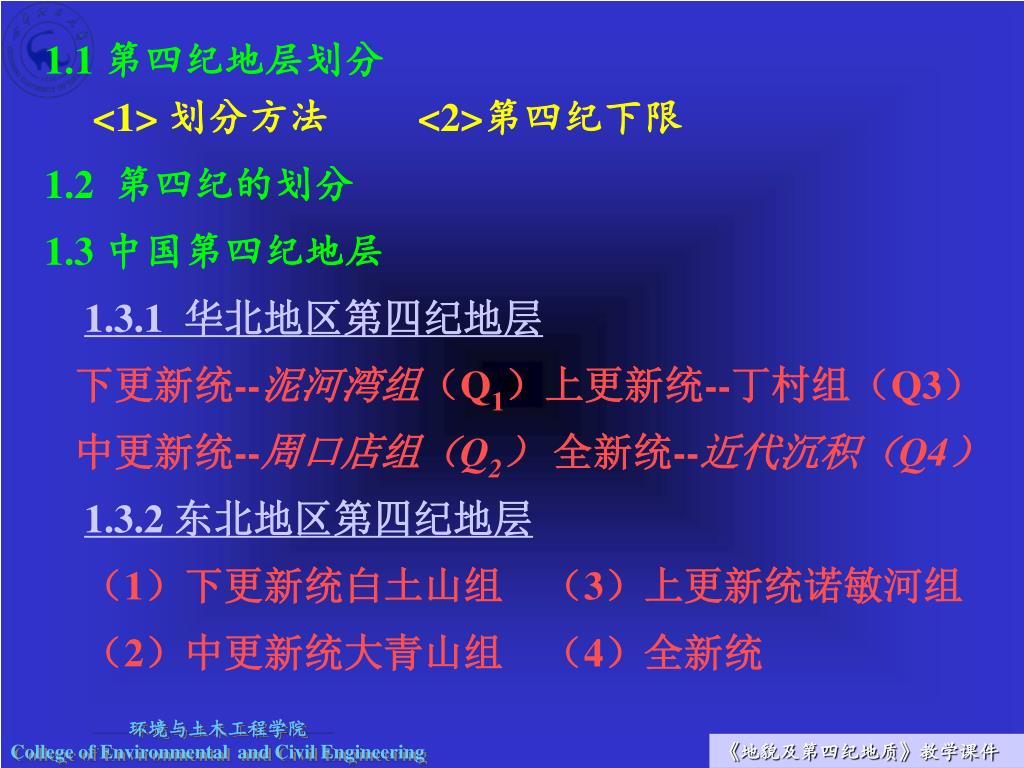 1.1 第四纪地层划分

<1> 划分方法　　<2>第四纪下限

1.2 第四纪的划分

1.3 中国第四纪地层

1.3.1 华北地区第四纪地层

下更新统--泥河湾组（$Q_1$）上更新统--丁村组（Q3）

中更新统--周口店组（$Q_2$） 全新统--近代沉积（Q4）

1.3.2 东北地区第四纪地层

（1）下更新统白土山组　（3）上更新统诺敏河组

（2）中更新统大青山组　（4）全新统

环境与土木工程学院
College of Environmental and Civil Engineering

《地貌及第四纪地质》教学课件